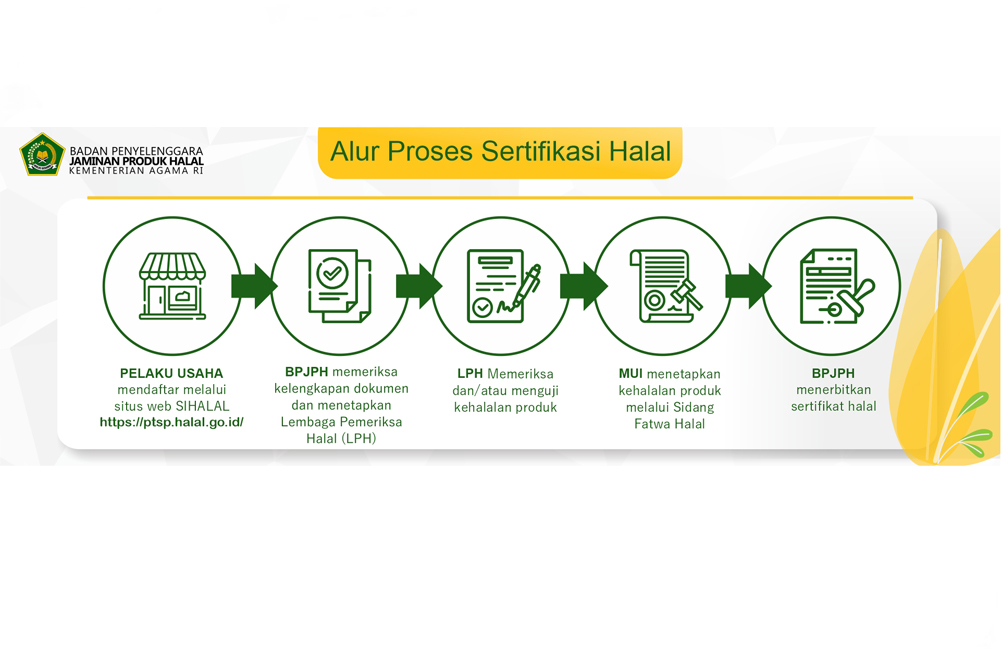 BADAN PENYELENGGARA
JAMINAN PRODUK HALAL
KEMENTERIAN AGAMA RI

Alur Proses Sertifikasi Halal

PELAKU USAHA mendaftar melalui situs web SIHALAL https://ptsp.halal.go.id/

BPJPH memeriksa kelengkapan dokumen dan menetapkan Lembaga Pemeriksa Halal (LPH)

LPH Memeriksa dan/atau menguji kehalalan produk

MUI menetapkan kehalalan produk melalui Sidang Fatwa Halal

BPJPH menerbitkan sertifikat halal